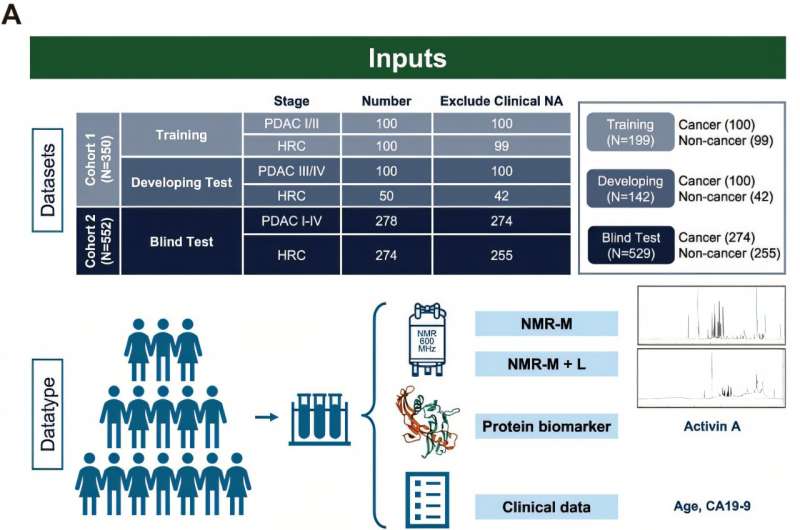 A

Inputs

Datasets

| | | Stage | Number | Exclude Clinical NA |
|---|---|---|---|---|
| Cohort 1 (N=350) | Training | PDAC I/II | 100 | 100 |
| | | HRC | 100 | 99 |
| | Developing Test | PDAC III/IV | 100 | 100 |
| | | HRC | 50 | 42 |
| Cohort 2 (N=552) | Blind Test | PDAC I-IV | 278 | 274 |
| | | HRC | 274 | 255 |

Training (N=199) Cancer (100) Non-cancer (99)

Developing (N=142) Cancer (100) Non-cancer (42)

Blind Test (N=529) Cancer (274) Non-cancer (255)

Datatype

NMR 600 MHz

NMR-M

NMR-M + L

Protein biomarker

Activin A

Clinical data

Age, CA19-9